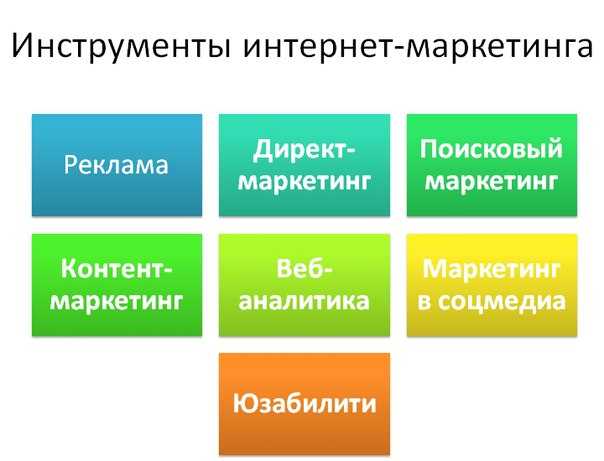 Инструменты интернет-маркетинга

Реклама

Директ-маркетинг

Поисковый маркетинг

Контент-маркетинг

Веб-аналитика

Маркетинг в соцмедиа

Юзабилити